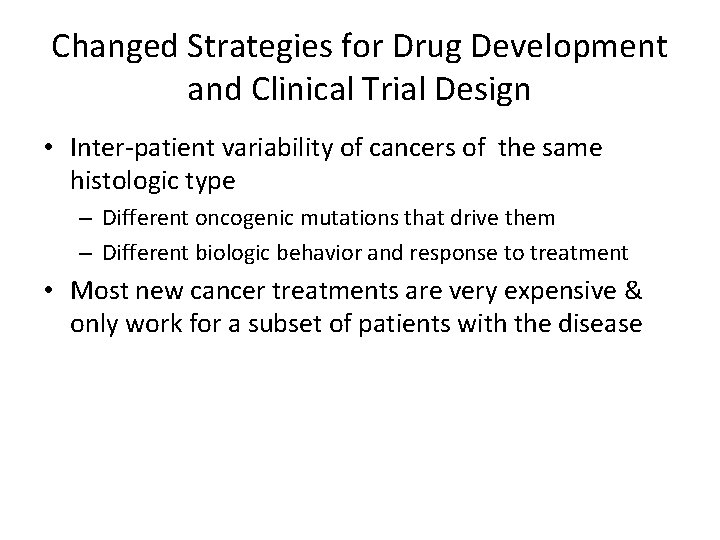 Changed Strategies for Drug Development and Clinical Trial Design

• Inter-patient variability of cancers of the same histologic type
– Different oncogenic mutations that drive them
– Different biologic behavior and response to treatment

• Most new cancer treatments are very expensive & only work for a subset of patients with the disease